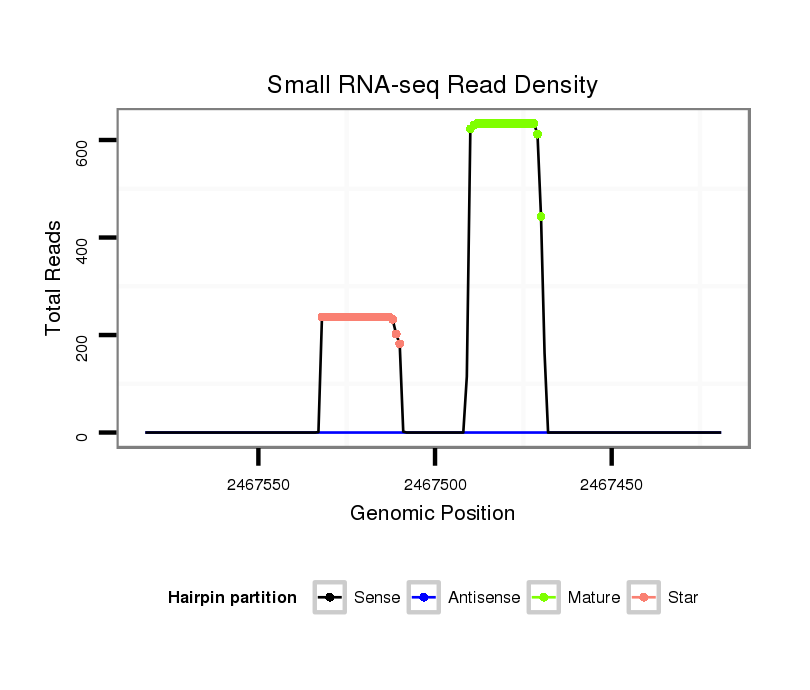 Small RNA-seq Read Density

Total Reads

600
400
200
0

2467550
2467500
2467450

Genomic Position

Hairpin partition
Sense
Antisense
Mature
Star